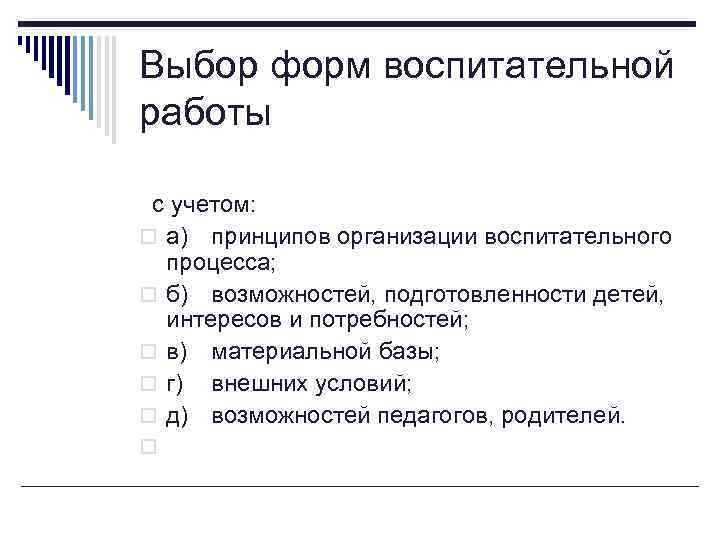 Выбор форм воспитательной работы

с учетом:

а) принципов организации воспитательного процесса;

б) возможностей, подготовленности детей, интересов и потребностей;

в) материальной базы;

г) внешних условий;

д) возможностей педагогов, родителей.